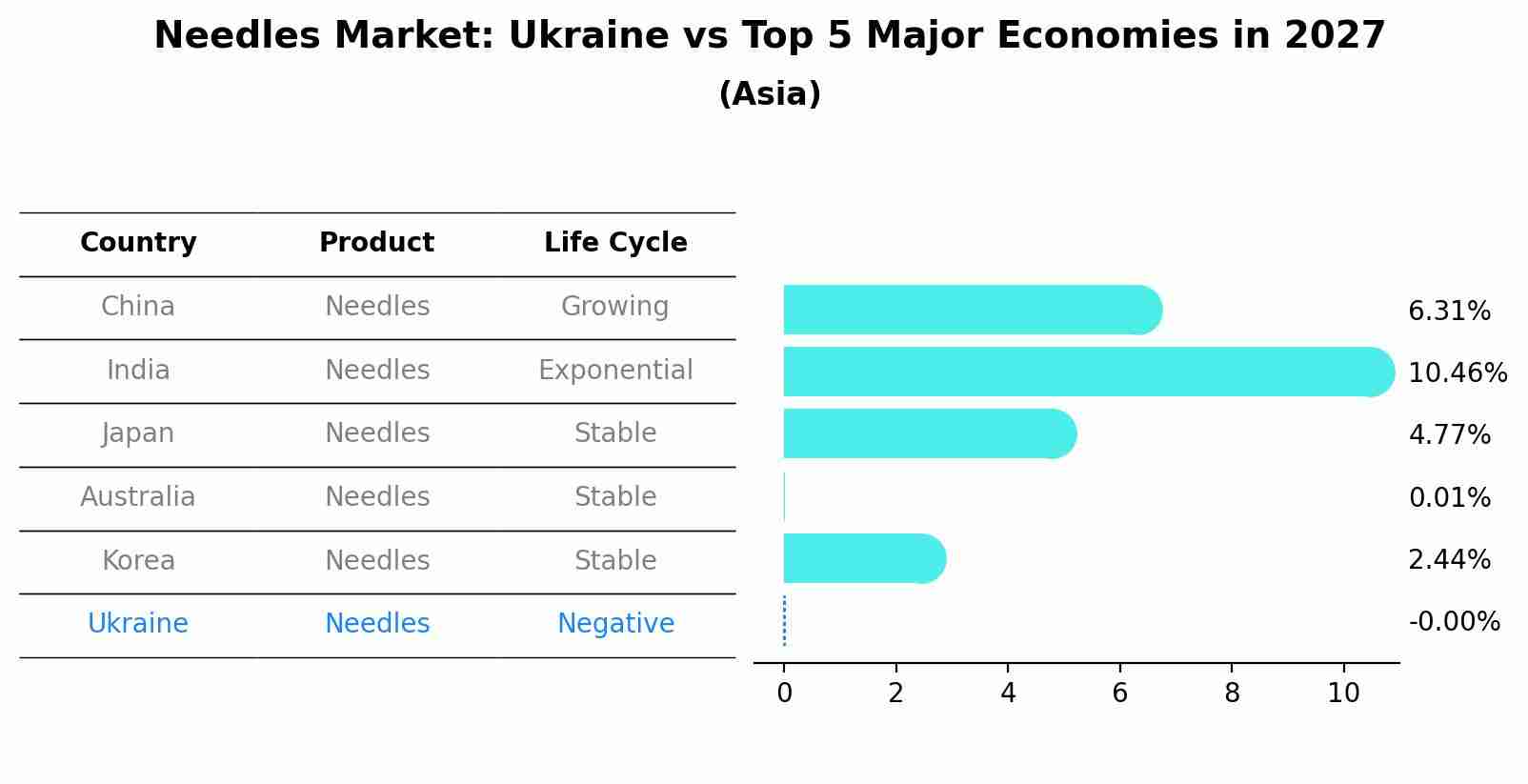 Needles Market: Ukraine vs Top 5 Major Economies in 2027
(Asia)

| Country | Product | Life Cycle |
|---|---|---|
| China | Needles | Growing |
| India | Needles | Exponential |
| Japan | Needles | Stable |
| Australia | Needles | Stable |
| Korea | Needles | Stable |
| Ukraine | Needles | Negative |

6.31%
10.46%
4.77%
0.01%
2.44%
-0.00%

0 2 4 6 8 10